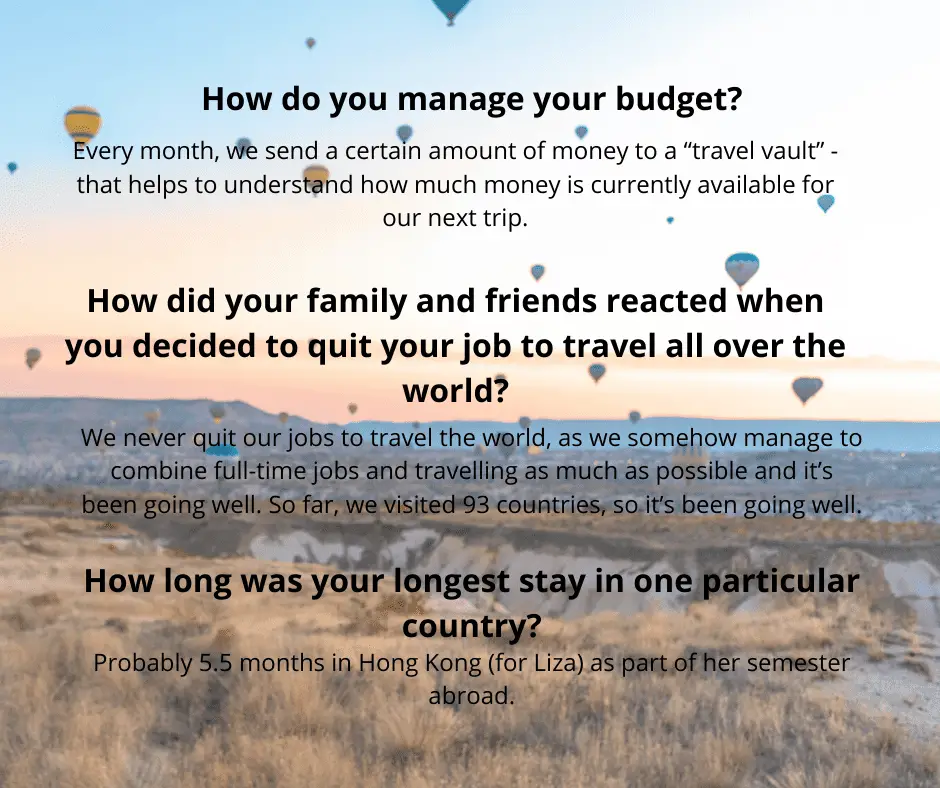 How do you manage your budget?

Every month, we send a certain amount of money to a “travel vault” - that helps to understand how much money is currently available for our next trip.

How did your family and friends reacted when you decided to quit your job to travel all over the world?

We never quit our jobs to travel the world, as we somehow manage to combine full-time jobs and travelling as much as possible and it’s been going well. So far, we visited 93 countries, so it’s been going well.

How long was your longest stay in one particular country?

Probably 5.5 months in Hong Kong (for Liza) as part of her semester abroad.